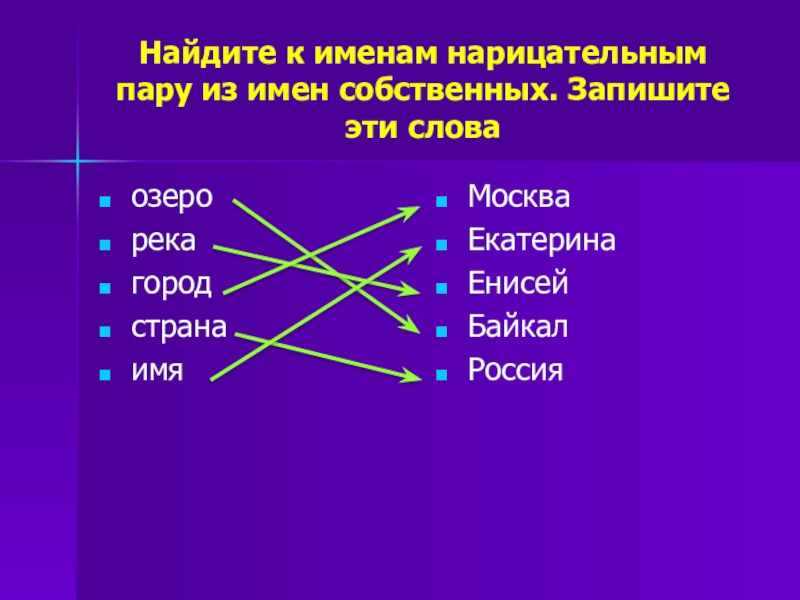 Найдите к именам нарицательным пару из имен собственных. Запишите эти слова

- озеро
- река
- город
- страна
- имя

- Москва
- Екатерина
- Енисей
- Байкал
- Россия